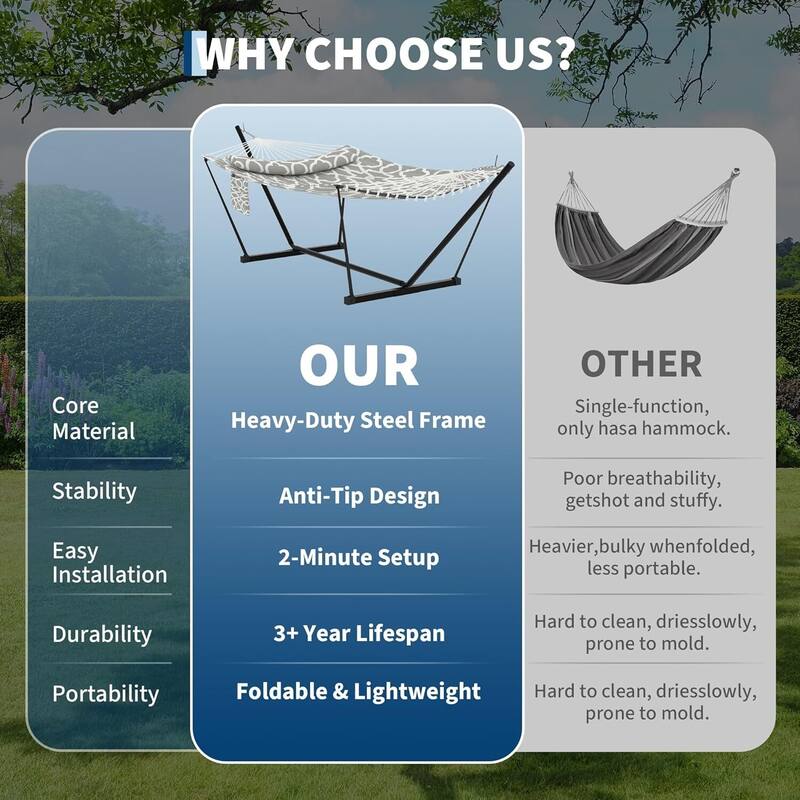 WHY CHOOSE US?

| | OUR | OTHER |
|---|---|---|
| Core Material | Heavy-Duty Steel Frame | Single-function, only hasa hammock. |
| Stability | Anti-Tip Design | Poor breathability, getshot and stuffy. |
| Easy Installation | 2-Minute Setup | Heavier,bulky whenfolded, less portable. |
| Durability | 3+ Year Lifespan | Hard to clean, driesslowly, prone to mold. |
| Portability | Foldable & Lightweight | Hard to clean, driesslowly, prone to mold. |